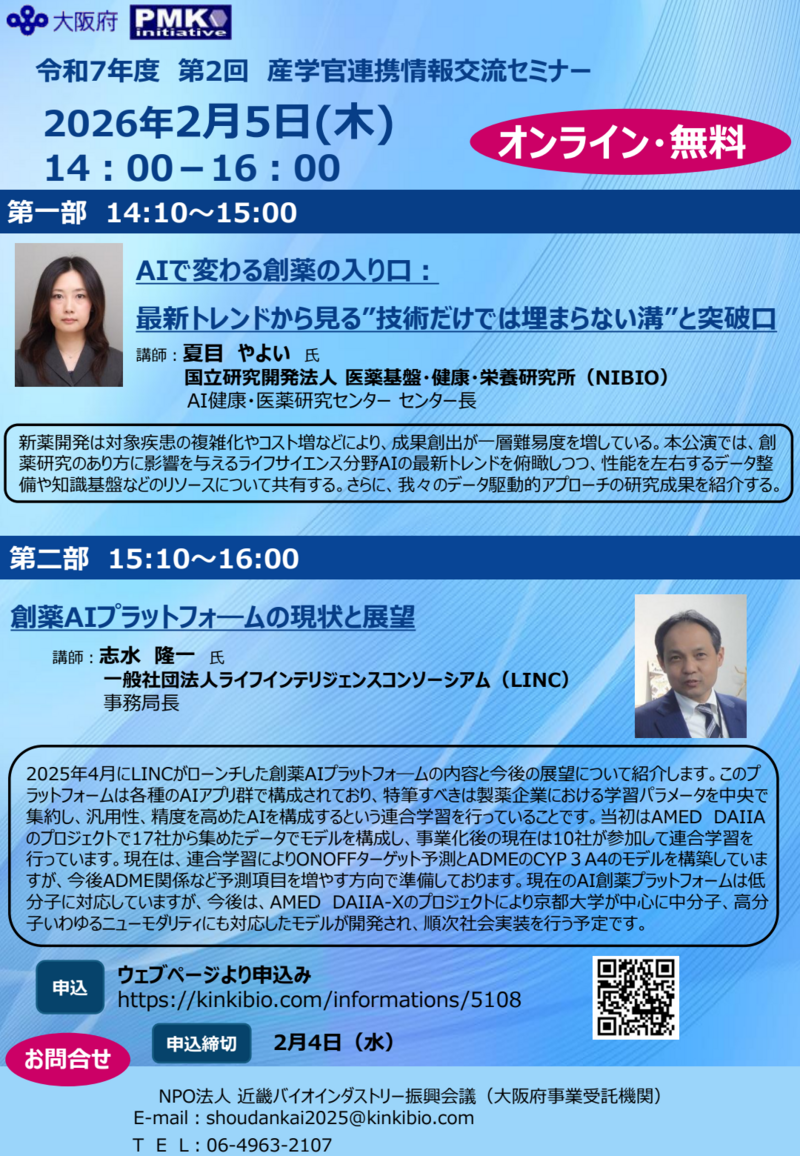 大阪府 PMK initiative

令和7年度 第2回 産学官連携情報交流セミナー

2026年2月5日(木)
14：00－16：00

オンライン・無料

第一部 14:10～15:00

AIで変わる創薬の入り口：
最新トレンドから見る”技術だけでは埋まらない溝”と突破口

講師：夏目 やよい 氏
国立研究開発法人 医薬基盤・健康・栄養研究所（NIBIO）
AI健康・医薬研究センター センター長

新薬開発は対象疾患の複雑化やコスト増などにより、成果創出が一層難易度を増している。本公演では、創薬研究のあり方に影響を与えるライフサイエンス分野AIの最新トレンドを俯瞰しつつ、性能を左右するデータ整備や知識基盤などのリソースについて共有する。さらに、我々のデータ駆動的アプローチの研究成果を紹介する。

第二部 15:10～16:00

創薬AIプラットフォームの現状と展望

講師：志水 隆一 氏
一般社団法人ライフインテリジェンスコンソーシアム（LINC）
事務局長

2025年4月にLINCがローンチした創薬AIプラットフォームの内容と今後の展望について紹介します。このプラットフォームは各種のAIアプリ群で構成されており、特筆すべきは製薬企業における学習パラメータを中央で集約し、汎用性、精度を高めたAIを構成するという連合学習を行っていることです。当初はAMED DAIIAのプロジェクトで17社から集めたデータでモデルを構成し、事業化後の現在は10社が参加して連合学習を行っています。現在は、連合学習によりONOFFターゲット予測とADMEのCYP３A4のモデルを構築していますが、今後ADME関係など予測項目を増やす方向で準備しております。現在のAI創薬プラットフォームは低分子に対応していますが、今後は、AMED DAIIA-Xのプロジェクトにより京都大学が中心に中分子、高分子いわゆるニューモダリティにも対応したモデルが開発され、順次社会実装を行う予定です。

申込
ウェブページより申込み
https://kinkibio.com/informations/5108

申込締切 2月4日（水）

お問合せ
NPO法人 近畿バイオインダストリー振興会議（大阪府事業受託機関）
E-mail：shoudankai2025@kinkibio.com
ＴＥＬ：06-4963-2107